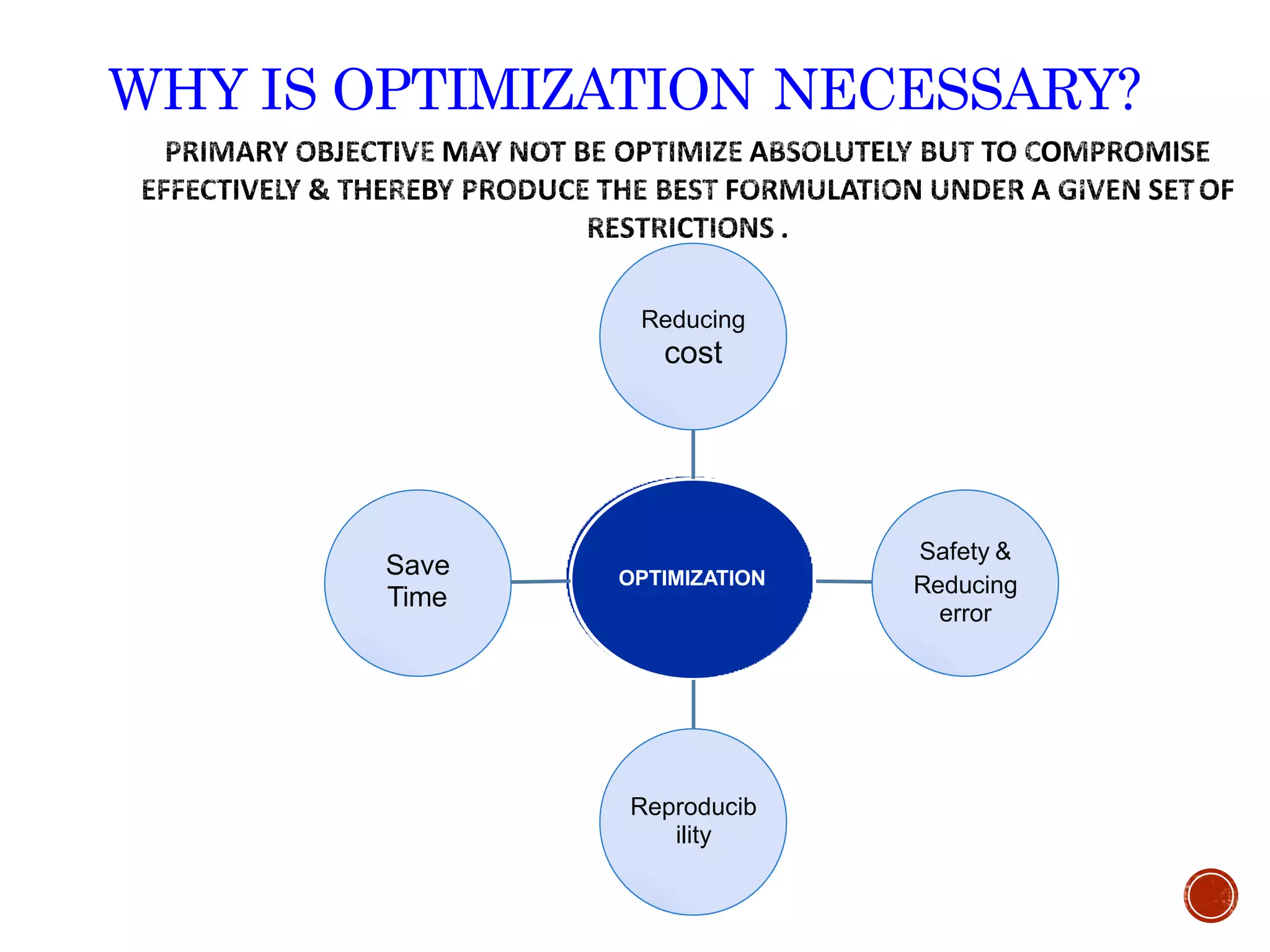 WHY IS OPTIMIZATION NECESSARY?

PRIMARY OBJECTIVE MAY NOT BE OPTIMIZE ABSOLUTELY BUT TO COMPROMISE EFFECTIVELY & THEREBY PRODUCE THE BEST FORMULATION UNDER A GIVEN SET OF RESTRICTIONS .

Reducing cost

Save Time

OPTIMIZATION

Safety & Reducing error

Reproducibility